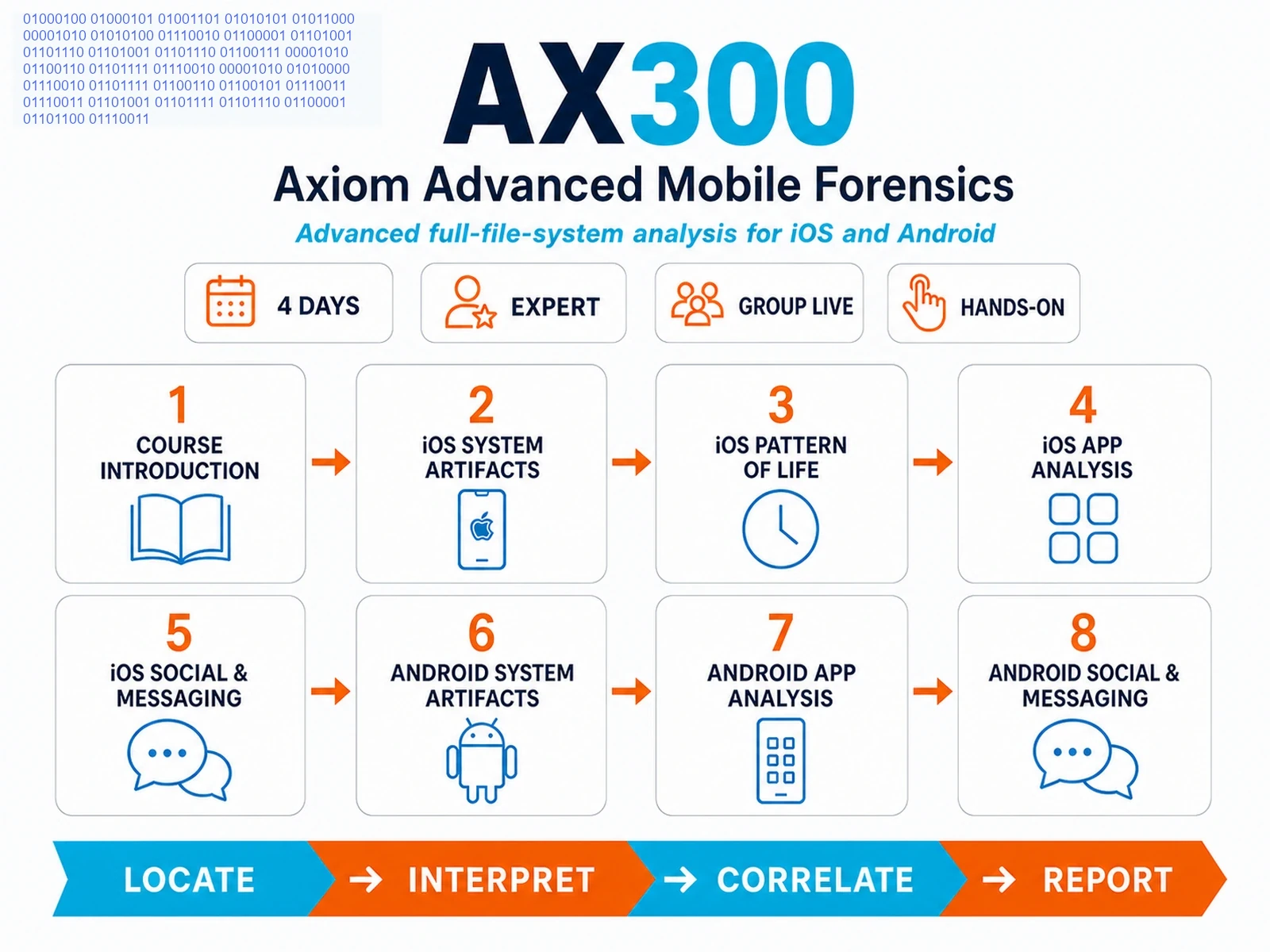 01000100 01000101 01001101 01010101 01011000 00001010 01010100 01110010 01100001 01101001 01101110 01101001 01101110 01100111 00001010 01100110 01101111 01110010 00001010 01010000 01110010 01101111 01100110 01100101 01110011 01110011 01101001 01101111 01101110 01100001 01101100 01110011

AX300

Axiom Advanced Mobile Forensics

Advanced full-file-system analysis for iOS and Android

4 DAYS

EXPERT

GROUP LIVE

HANDS-ON

1
COURSE INTRODUCTION

2
iOS SYSTEM ARTIFACTS

3
iOS PATTERN OF LIFE

4
iOS APP ANALYSIS

5
iOS SOCIAL & MESSAGING

6
ANDROID SYSTEM ARTIFACTS

7
ANDROID APP ANALYSIS

8
ANDROID SOCIAL & MESSAGING

LOCATE → INTERPRET → CORRELATE → REPORT